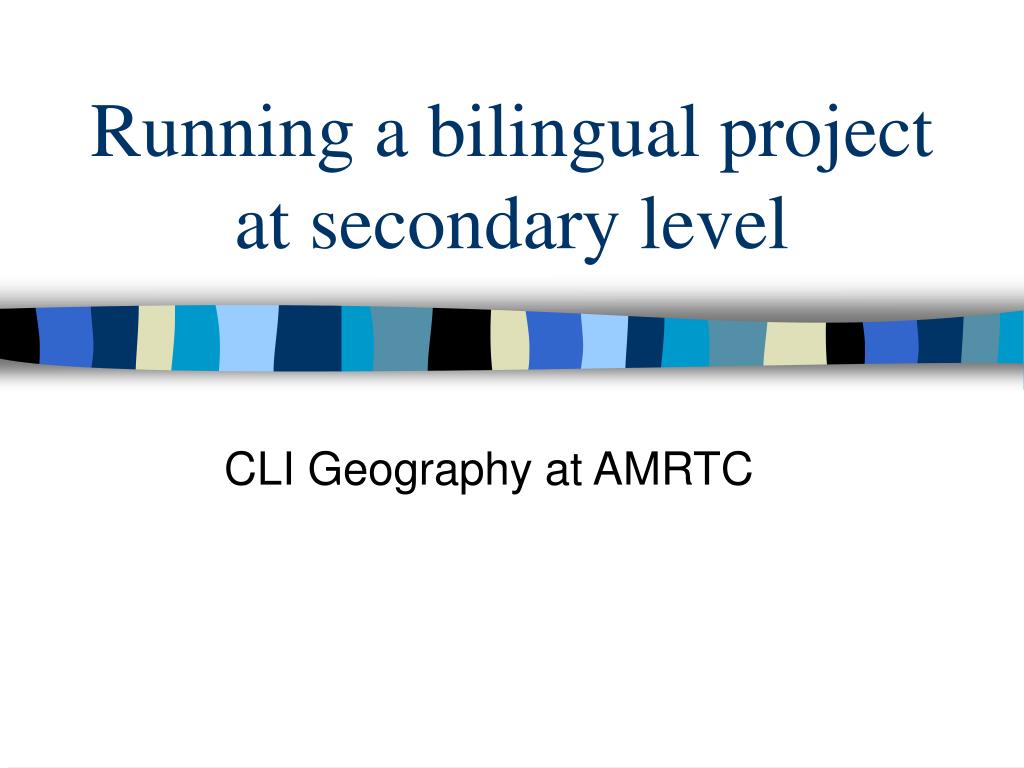 Running a bilingual project at secondary level

CLI Geography at AMRTC